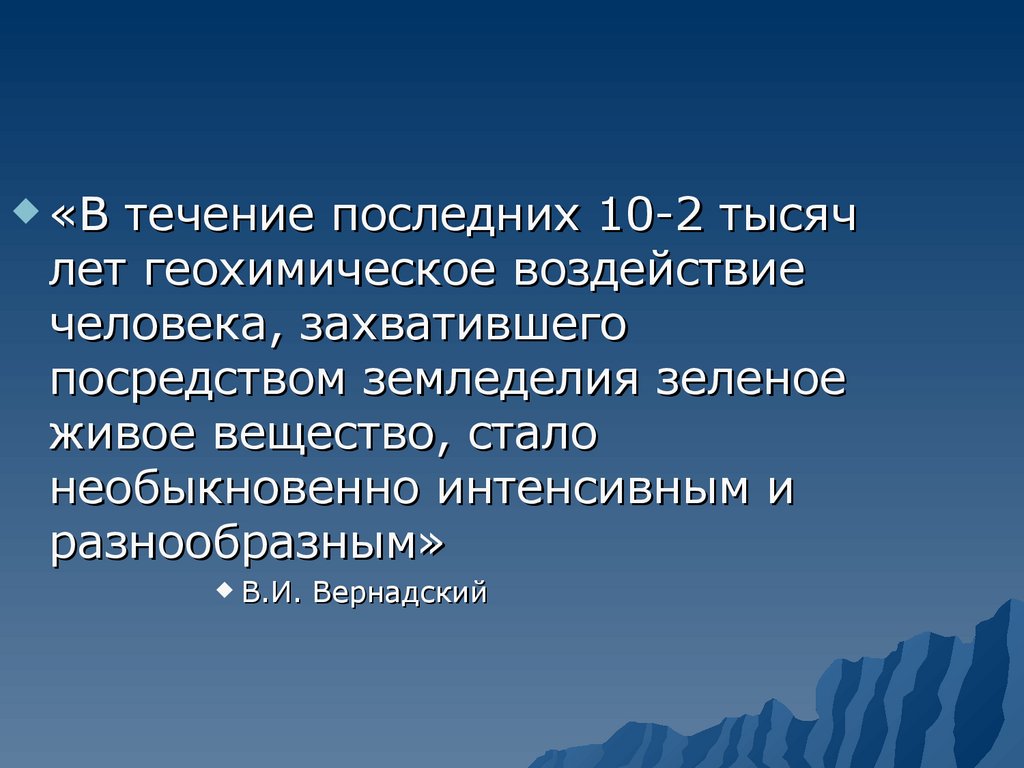 «В течение последних 10-2 тысяч лет геохимическое воздействие человека, захватившего посредством земледелия зеленое живое вещество, стало необыкновенно интенсивным и разнообразным»

В.И. Вернадский